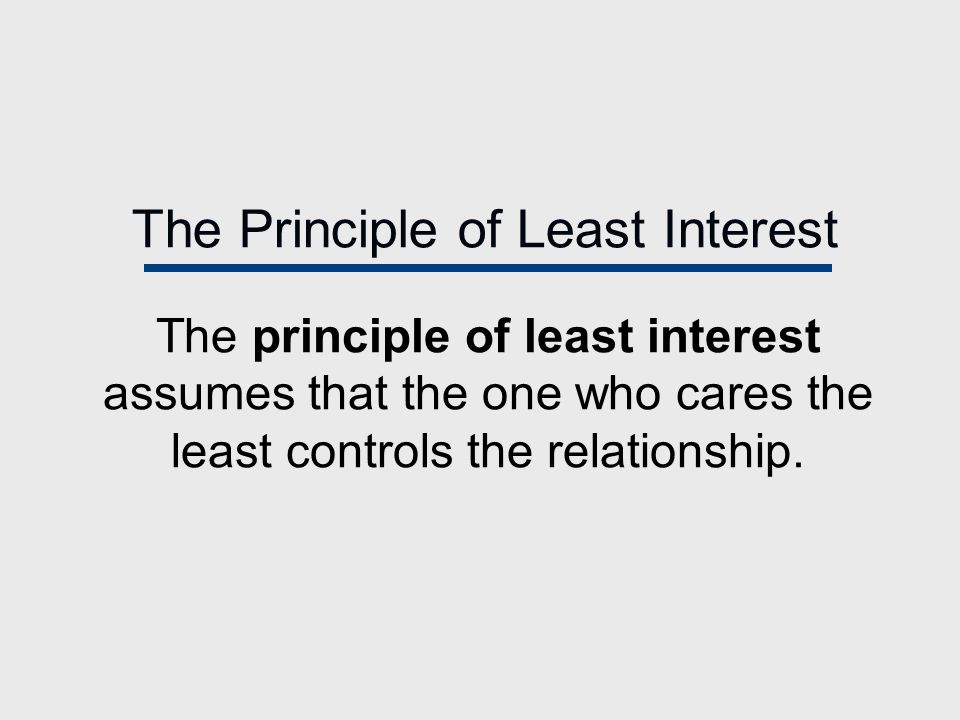 The Principle of Least Interest

The principle of least interest assumes that the one who cares the least controls the relationship.